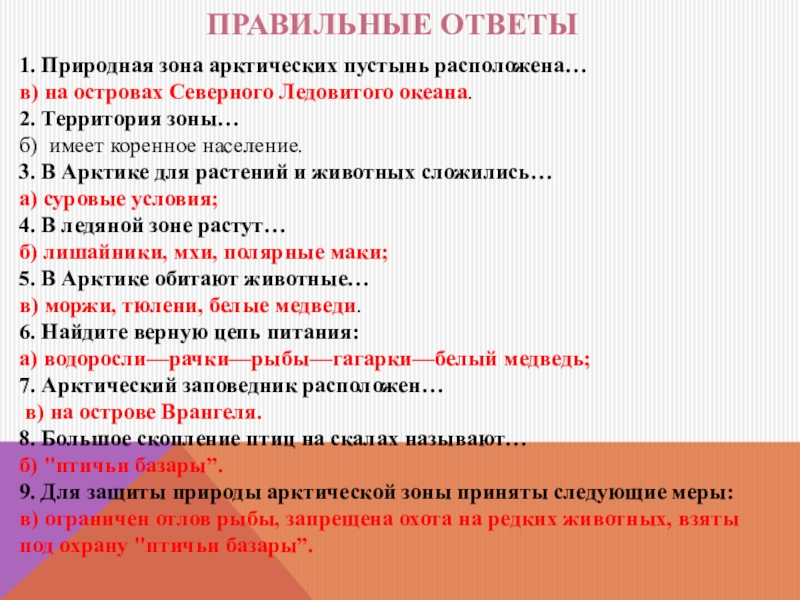 ПРАВИЛЬНЫЕ ОТВЕТЫ

1. Природная зона арктических пустынь расположена…
в) на островах Северного Ледовитого океана.
2. Территория зоны…
б) имеет коренное население.
3. В Арктике для растений и животных сложились…
а) суровые условия;
4. В ледяной зоне растут…
б) лишайники, мхи, полярные маки;
5. В Арктике обитают животные…
в) моржи, тюлени, белые медведи.
6. Найдите верную цепь питания:
а) водоросли—рачки—рыбы—гагарки—белый медведь;
7. Арктический заповедник расположен…
в) на острове Врангеля.
8. Большое скопление птиц на скалах называют…
б) "птичьи базары”.
9. Для защиты природы арктической зоны приняты следующие меры:
в) ограничен отлов рыбы, запрещена охота на редких животных, взяты под охрану "птичьи базары”.